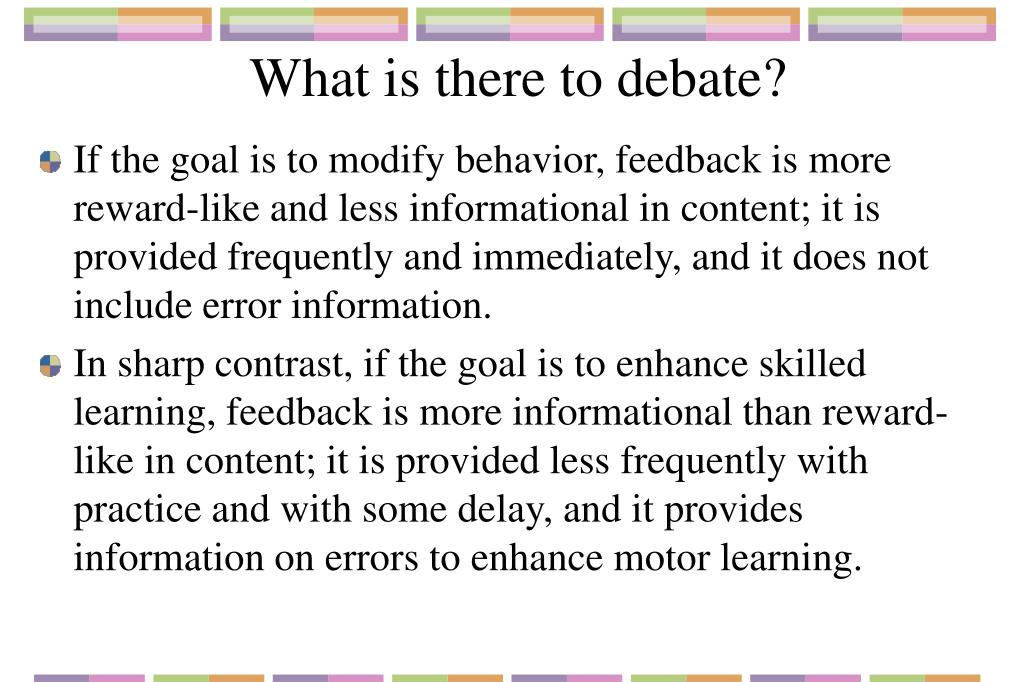 What is there to debate?

If the goal is to modify behavior, feedback is more reward-like and less informational in content; it is provided frequently and immediately, and it does not include error information.

In sharp contrast, if the goal is to enhance skilled learning, feedback is more informational than reward-like in content; it is provided less frequently with practice and with some delay, and it provides information on errors to enhance motor learning.